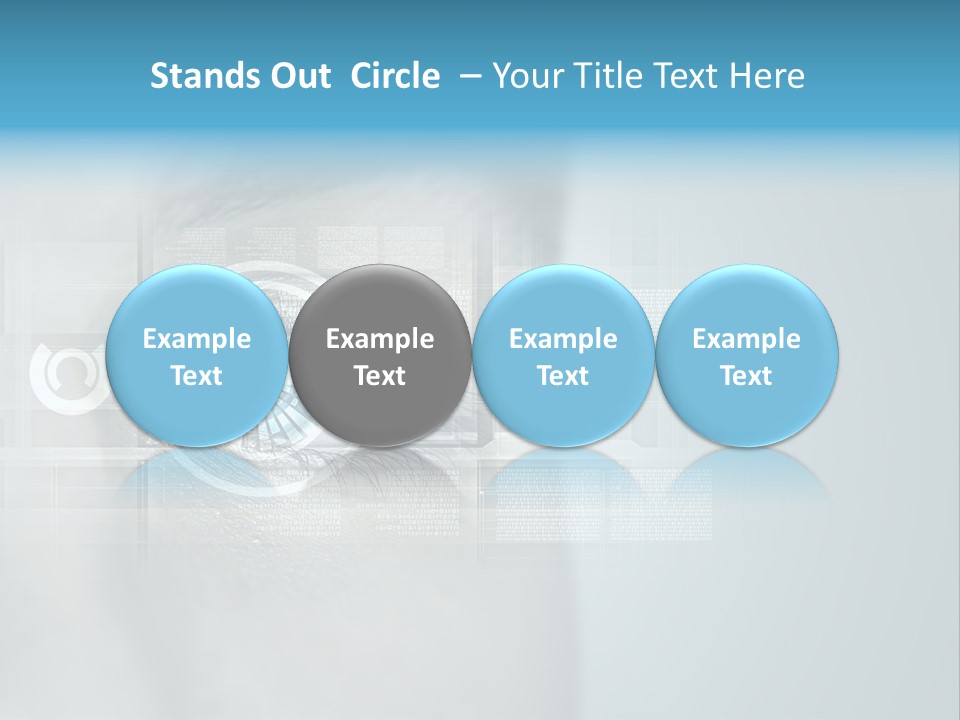 Stands Out Circle – Your Title Text Here

Example Text

Example Text

Example Text

Example Text